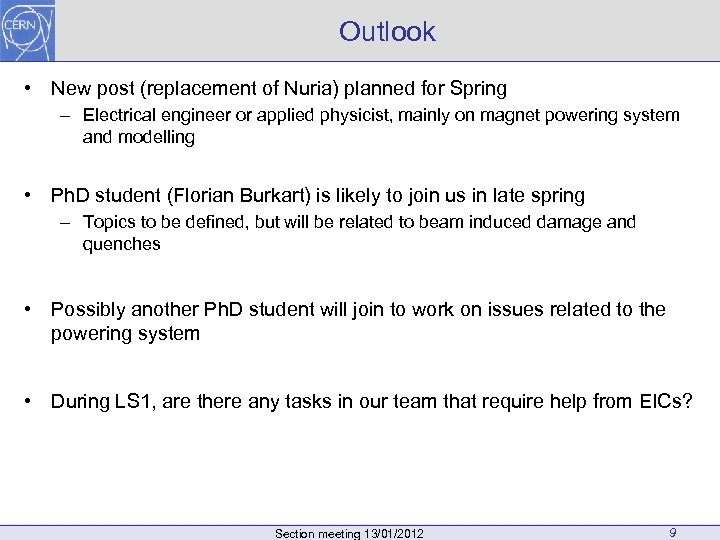 CERN

Outlook

• New post (replacement of Nuria) planned for Spring
– Electrical engineer or applied physicist, mainly on magnet powering system and modelling

• PhD student (Florian Burkart) is likely to join us in late spring
– Topics to be defined, but will be related to beam induced damage and quenches

• Possibly another PhD student will join to work on issues related to the powering system

• During LS1, are there any tasks in our team that require help from EICs?

Section meeting 13/01/2012

9